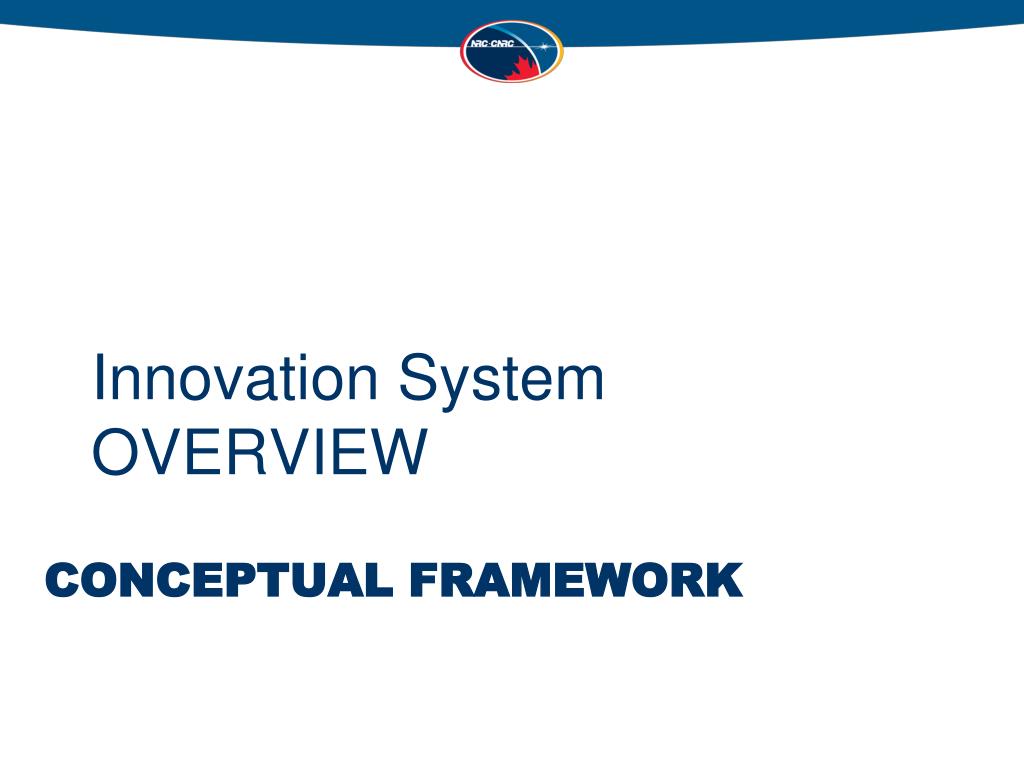 NRC·CNRC

Innovation System OVERVIEW

CONCEPTUAL FRAMEWORK